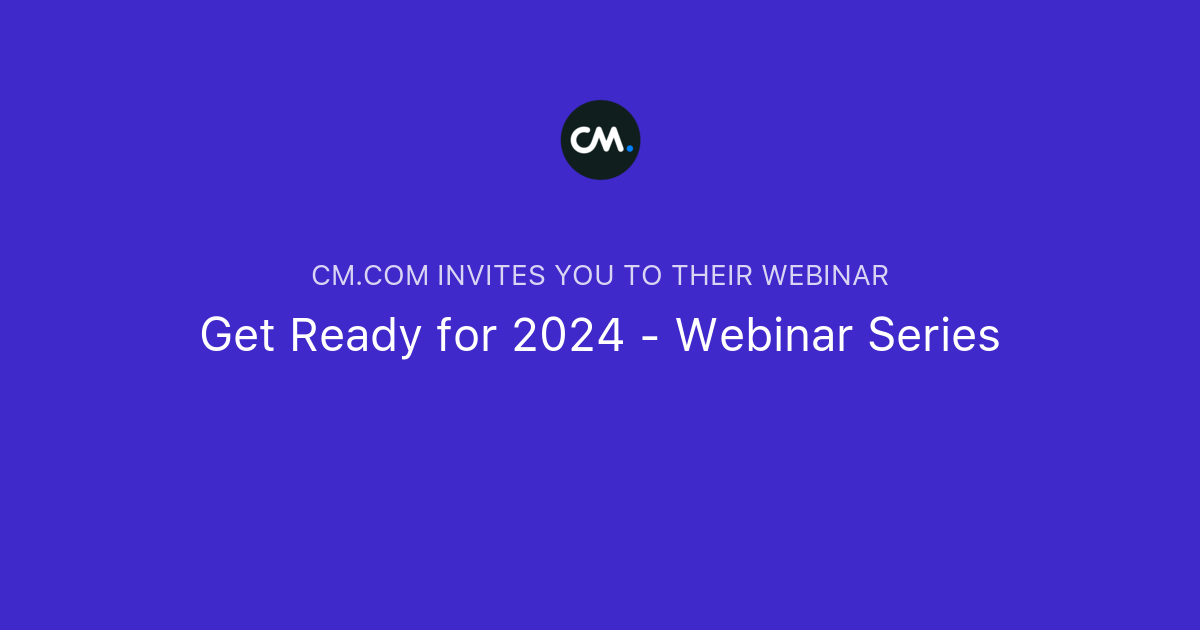 CM.

CM.COM INVITES YOU TO THEIR WEBINAR

Get Ready for 2024 - Webinar Series